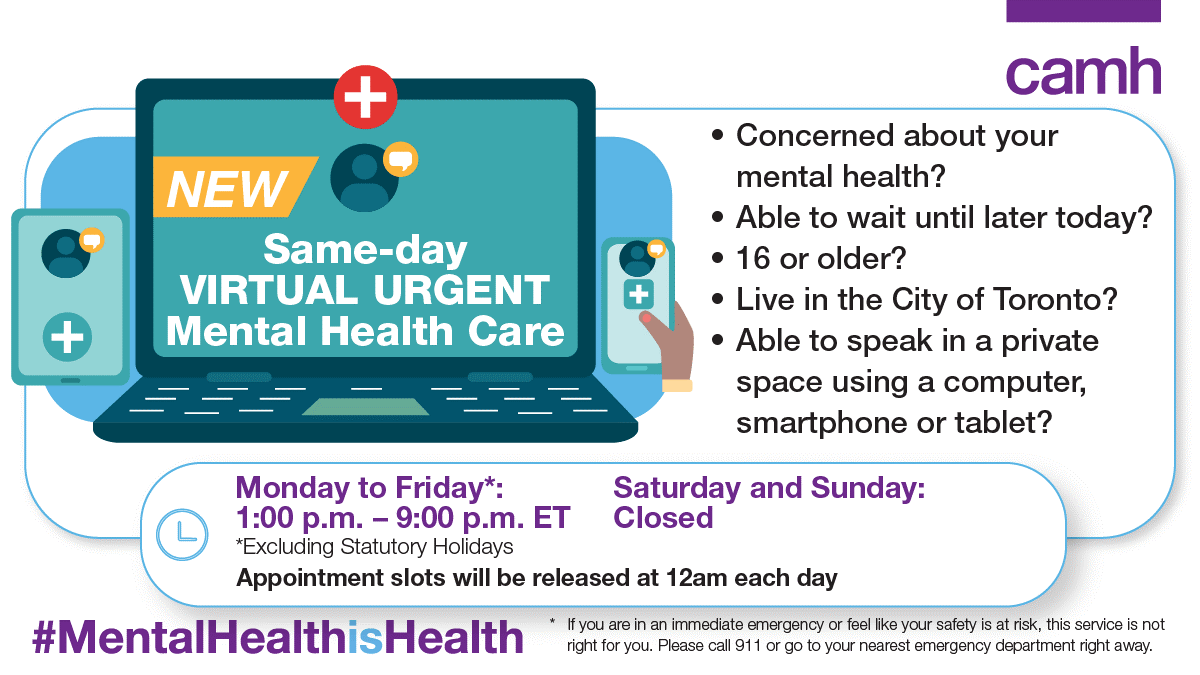 camh

NEW

Same-day VIRTUAL URGENT Mental Health Care

• Concerned about your mental health?
• Able to wait until later today?
• 16 or older?
• Live in the City of Toronto?
• Able to speak in a private space using a computer, smartphone or tablet?

Monday to Friday*:
1:00 p.m. – 9:00 p.m. ET
*Excluding Statutory Holidays

Saturday and Sunday:
Closed

Appointment slots will be released at 12am each day

#MentalHealthisHealth

* If you are in an immediate emergency or feel like your safety is at risk, this service is not right for you. Please call 911 or go to your nearest emergency department right away.